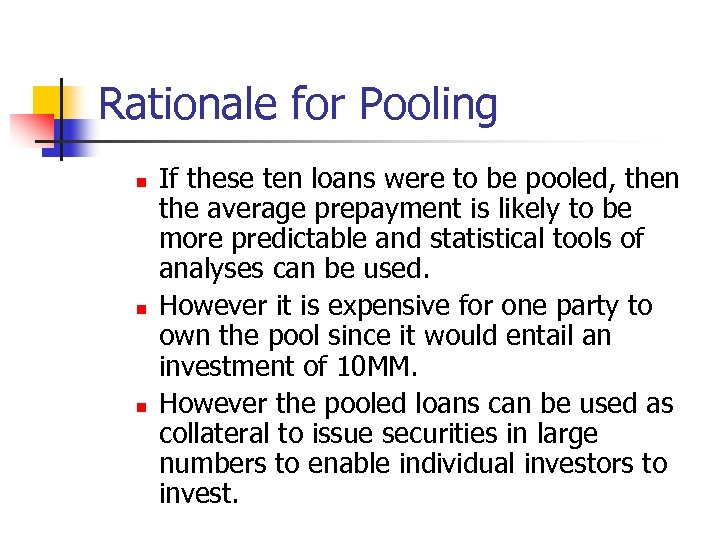 Rationale for Pooling

- If these ten loans were to be pooled, then the average prepayment is likely to be more predictable and statistical tools of analyses can be used.
- However it is expensive for one party to own the pool since it would entail an investment of 10MM.
- However the pooled loans can be used as collateral to issue securities in large numbers to enable individual investors to invest.